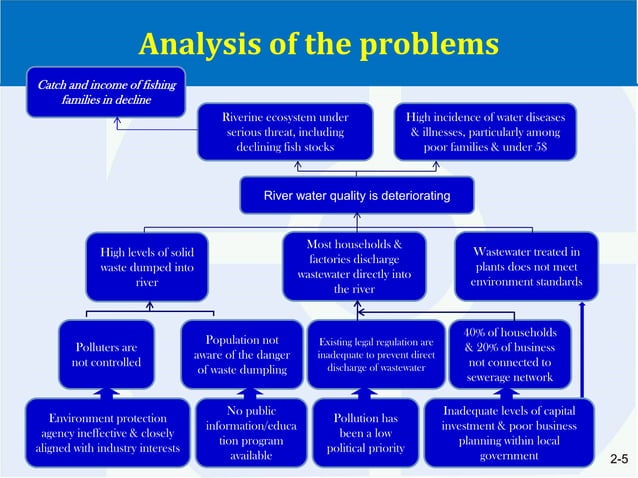 Analysis of the problems

Catch and income of fishing families in decline

Riverine ecosystem under serious threat, including declining fish stocks

High incidence of water diseases & illnesses, particularly among poor families & under 5$

River water quality is deteriorating

High levels of solid waste dumped into river

Most households & factories discharge wastewater directly into the river

Wastewater treated in plants does not meet environment standards

Polluters are not controlled

Population not aware of the danger of waste dumpling

Existing legal regulation are inadequate to prevent direct discharge of wastewater

40% of households & 20% of business not connected to sewerage network

Environment protection agency ineffective & closely aligned with industry interests

No public information/education program available

Pollution has been a low political priority

Inadequate levels of capital investment & poor business planning within local government

2-5